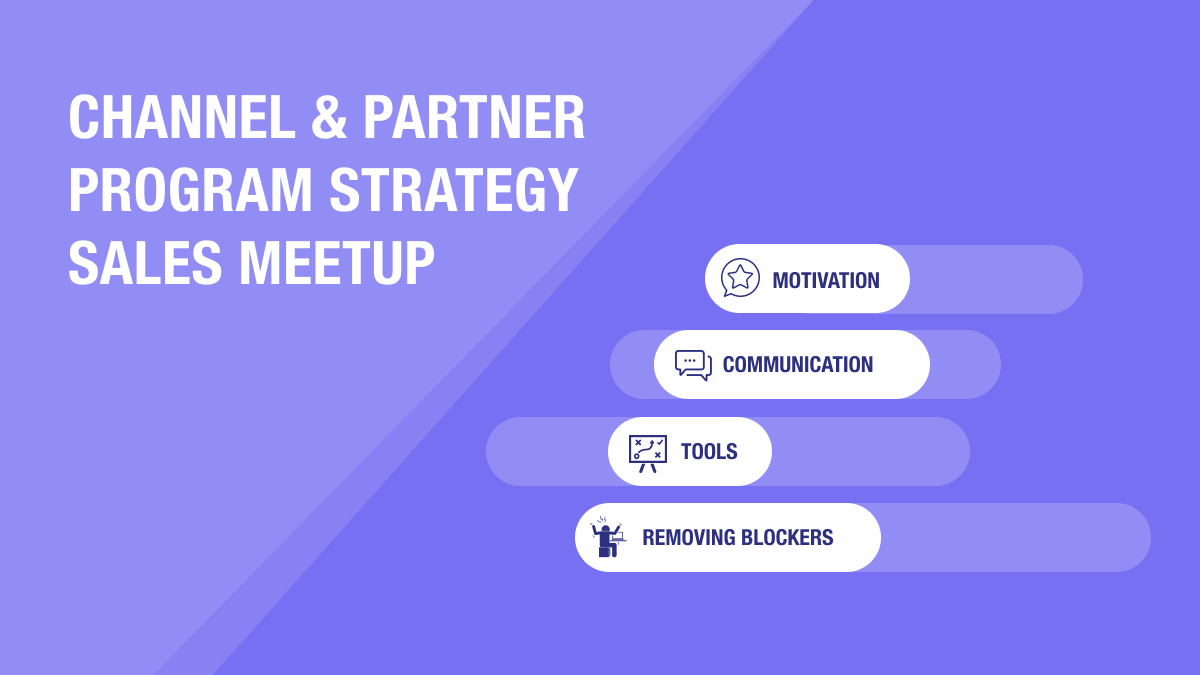 CHANNEL & PARTNER PROGRAM STRATEGY SALES MEETUP

MOTIVATION

COMMUNICATION

TOOLS

REMOVING BLOCKERS